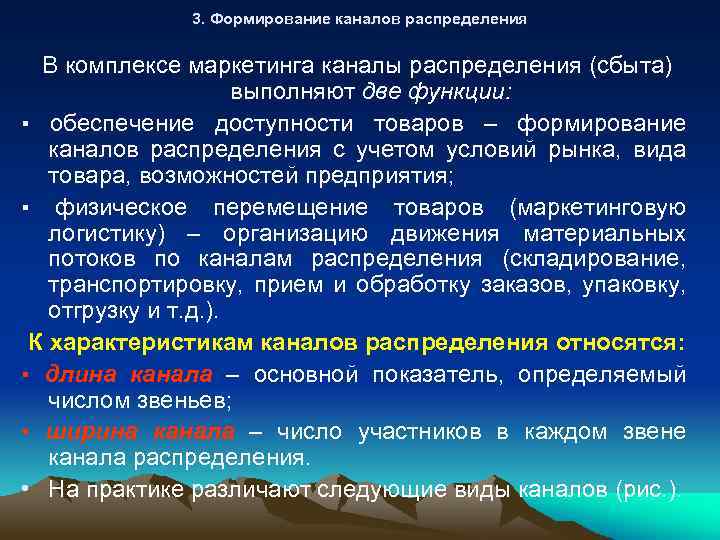 3. Формирование каналов распределения

В комплексе маркетинга каналы распределения (сбыта) выполняют две функции:

▪ обеспечение доступности товаров – формирование каналов распределения с учетом условий рынка, вида товара, возможностей предприятия;

▪ физическое перемещение товаров (маркетинговую логистику) – организацию движения материальных потоков по каналам распределения (складирование, транспортировку, прием и обработку заказов, упаковку, отгрузку и т.д.).

К характеристикам каналов распределения относятся:

• длина канала – основной показатель, определяемый числом звеньев;

• ширина канала – число участников в каждом звене канала распределения.

• На практике различают следующие виды каналов (рис.):